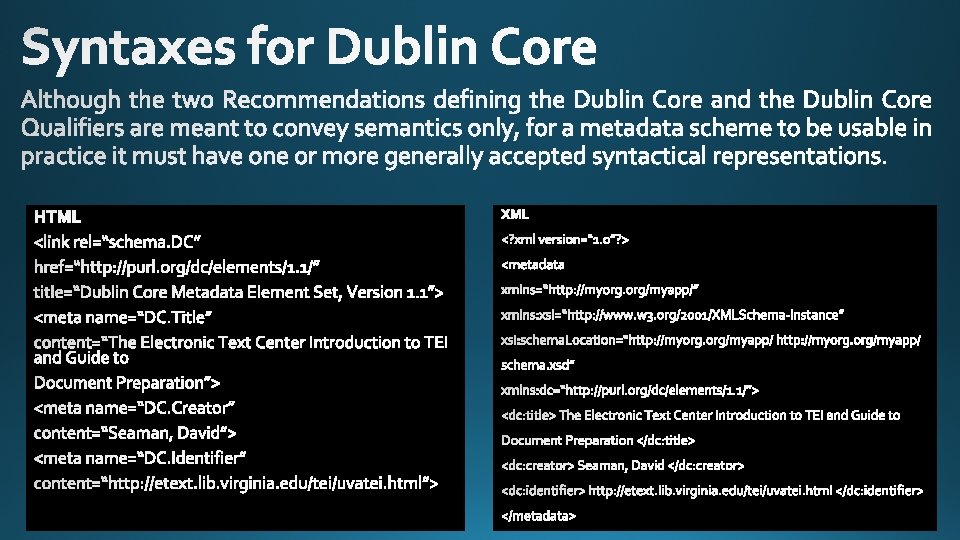 Syntaxes for Dublin Core

Although the two Recommendations defining the Dublin Core and the Dublin Core Qualifiers are meant to convey semantics only, for a metadata scheme to be usable in practice it must have one or more generally accepted syntactical representations.

HTML
<link rel="schema.DC"
href="http://purl.org/dc/elements/1.1/"
title="Dublin Core Metadata Element Set, Version 1.1">
<meta name="DC.Title"
content="The Electronic Text Center Introduction to TEI and Guide to
Document Preparation">
<meta name="DC.Creator"
content="Seaman, David">
<meta name="DC.Identifier"
content="http://etext.lib.virginia.edu/tei/uvatei.html">

XML
<?xml version="1.0"?>
<metadata
xmlns="http://myorg.org/myapp/"
xmlns:xsi="http://www.w3.org/2001/XMLSchema-instance"
xsi:schemaLocation="http://myorg.org/myapp/ http://myorg.org/myapp/
schema.xsd"
xmlns:dc="http://purl.org/dc/elements/1.1/">
<dc:title> The Electronic Text Center Introduction to TEI and Guide to
Document Preparation </dc:title>
<dc:creator> Seaman, David </dc:creator>
<dc:identifier> http://etext.lib.virginia.edu/tei/uvatei.html </dc:identifier>
</metadata>